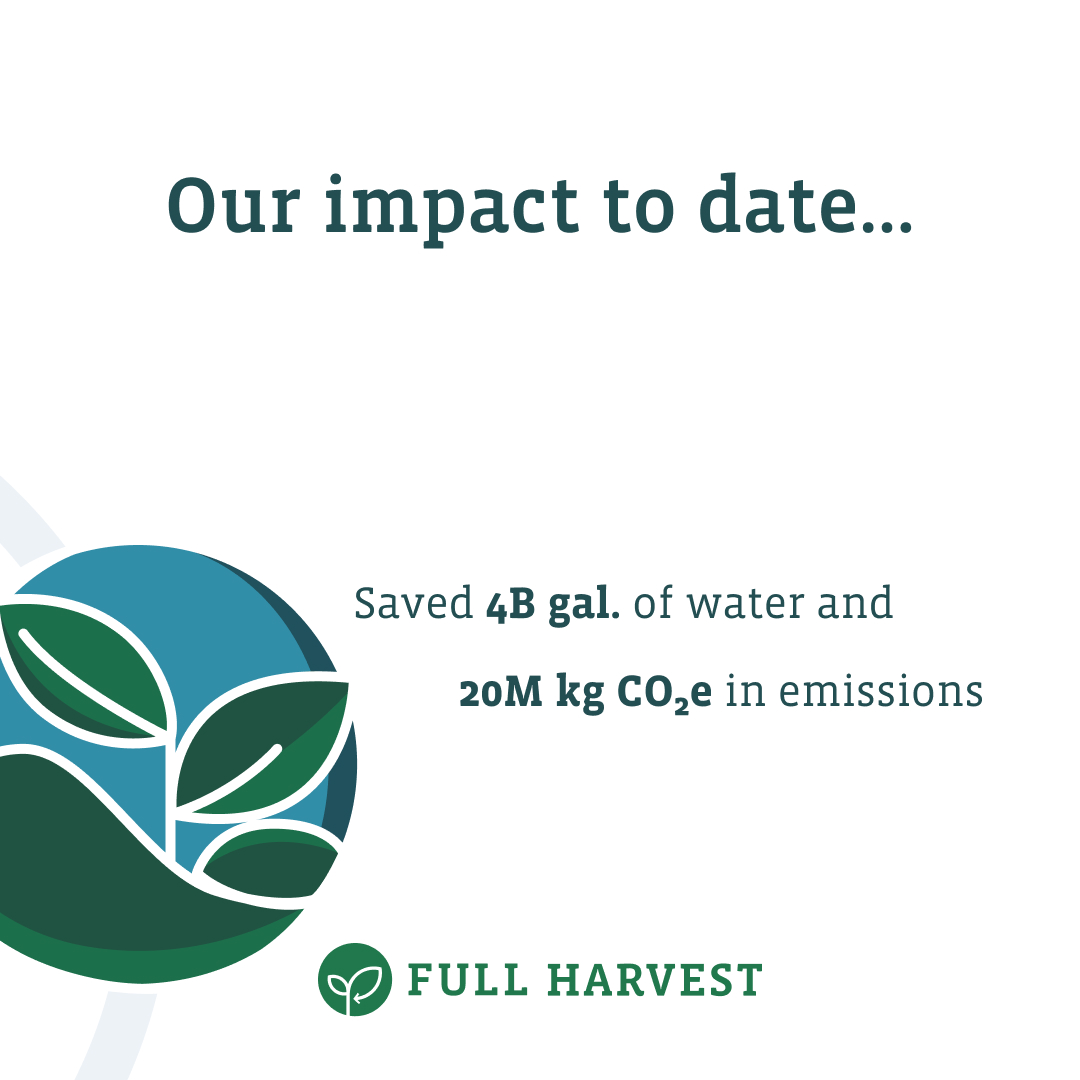 Our impact to date...

Saved 4B gal. of water and

20M kg $CO_2e$ in emissions

FULL HARVEST